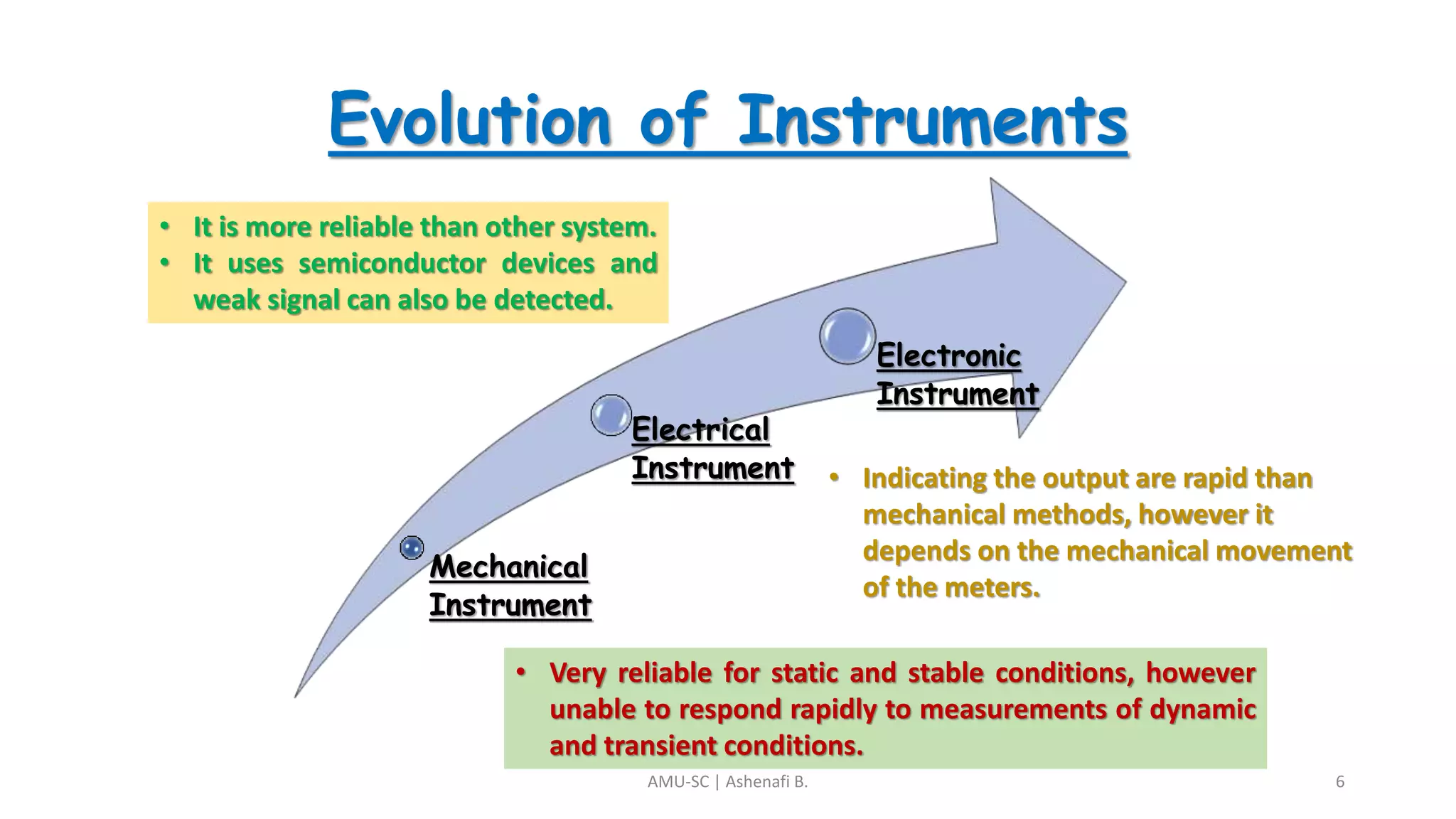 Evolution of Instruments

• It is more reliable than other system.
• It uses semiconductor devices and weak signal can also be detected.

Electronic Instrument

Electrical Instrument

• Indicating the output are rapid than mechanical methods, however it depends on the mechanical movement of the meters.

Mechanical Instrument

• Very reliable for static and stable conditions, however unable to respond rapidly to measurements of dynamic and transient conditions.

AMU-SC | Ashenafi B.

6